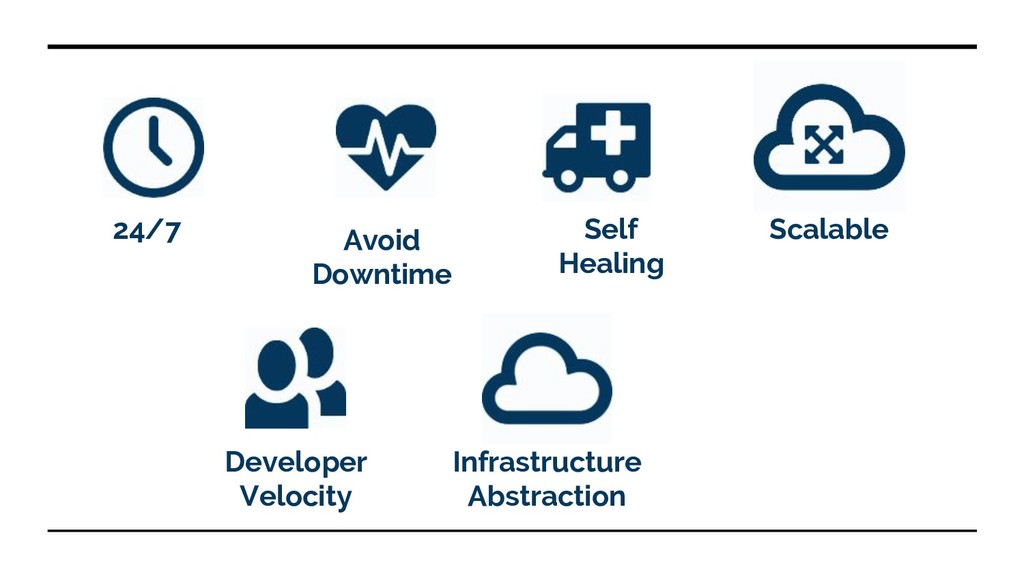 24/7

Avoid Downtime

Self Healing

Scalable

Developer Velocity

Infrastructure Abstraction